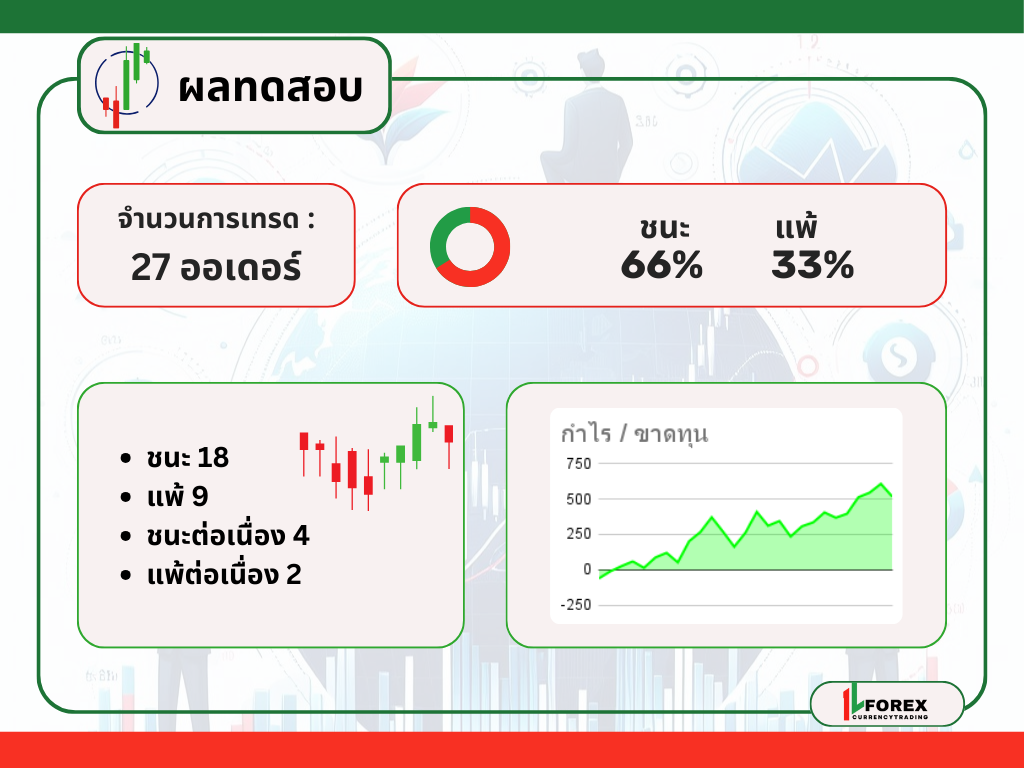 ผลทดสอบ

จำนวนการเทรด :
27 ออเดอร์

ชนะ
66%

แพ้
33%

- ชนะ 18
- แพ้ 9
- ชนะต่อเนื่อง 4
- แพ้ต่อเนื่อง 2

กำไร / ขาดทุน
750
500
250
0
-250

FOREX
CURRENCYTRADING